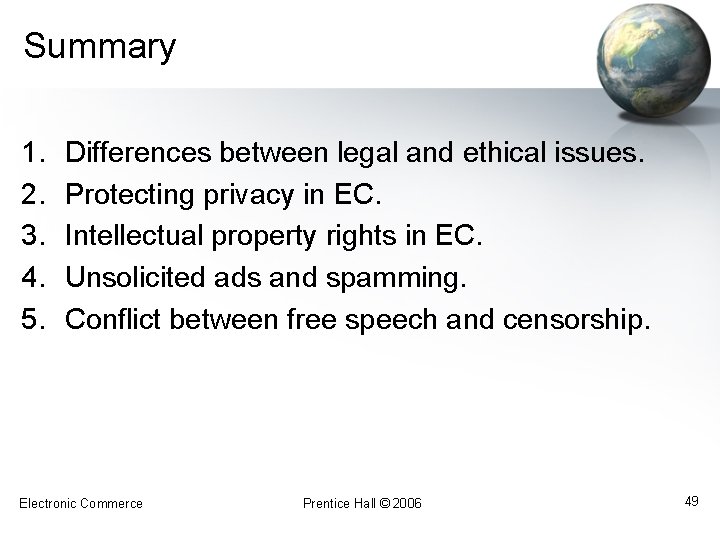 Summary

1. Differences between legal and ethical issues.
2. Protecting privacy in EC.
3. Intellectual property rights in EC.
4. Unsolicited ads and spamming.
5. Conflict between free speech and censorship.

Electronic Commerce

Prentice Hall © 2006

49